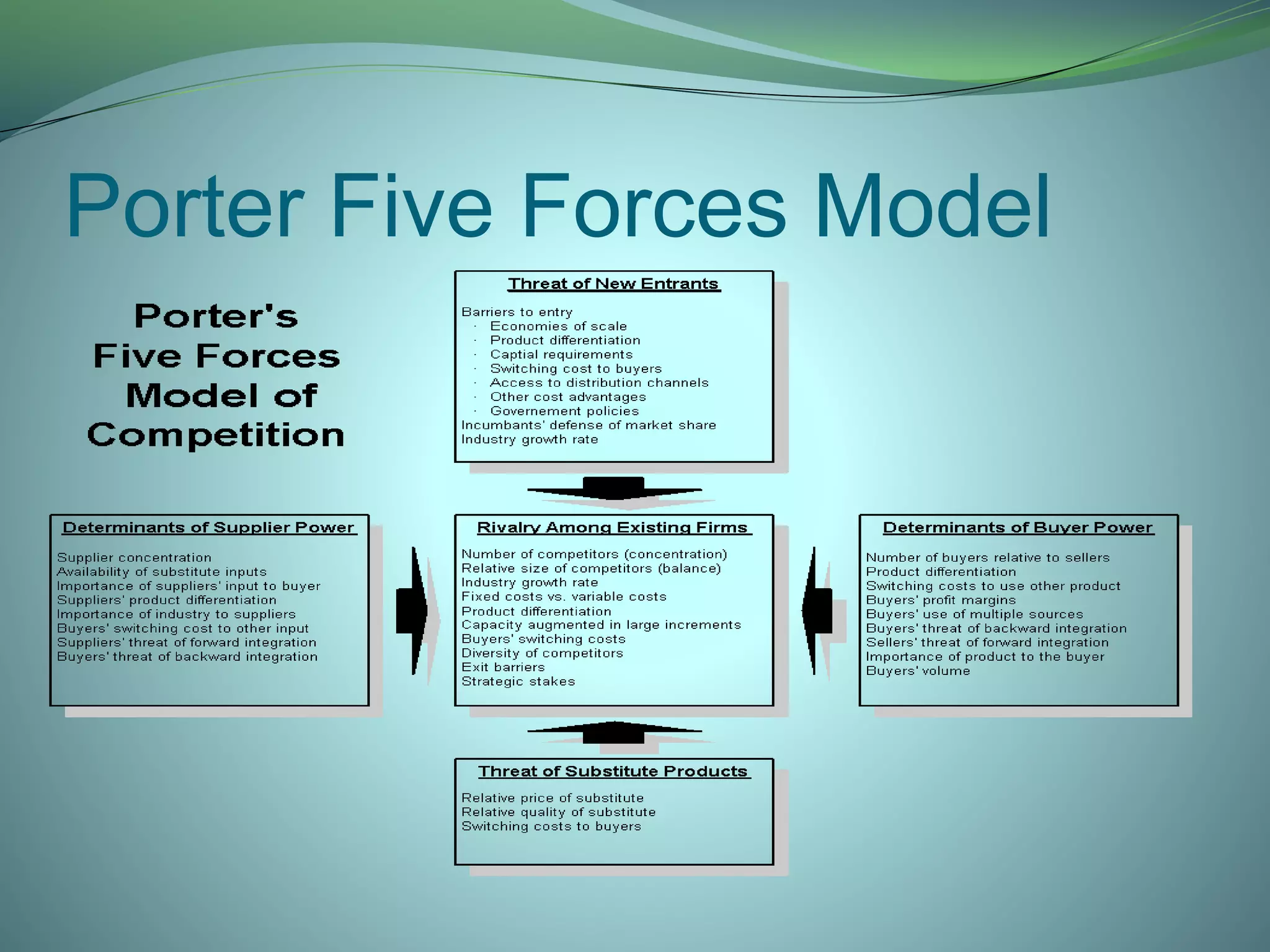 Porter Five Forces Model

Porter's Five Forces Model of Competition

Threat of New Entrants

Barriers to entry
· Economies of scale
· Product differentiation
· Captial requirements
· Switching cost to buyers
· Access to distribution channels
· Other cost advantages
· Governement policies
Incumbants' defense of market share
Industry growth rate

Determinants of Supplier Power

Supplier concentration
Availability of substitute inputs
Importance of suppliers' input to buyer
Suppliers' product differentiation
Importance of industry to suppliers
Buyers' switching cost to other input
Suppliers' threat of forward integration
Buyers' threat of backward integration

Rivalry Among Existing Firms

Number of competitors (concentration)
Relative size of competitors (balance)
Industry growth rate
Fixed costs vs. variable costs
Product differentiation
Capacity augmented in large increments
Buyers' switching costs
Diversity of competitors
Exit barriers
Strategic stakes

Determinants of Buyer Power

Number of buyers relative to sellers
Product differentiation
Switching costs to use other product
Buyers' profit margins
Buyers' use of multiple sources
Buyers' threat of backward integration
Sellers' threat of forward integration
Importance of product to the buyer
Buyers' volume

Threat of Substitute Products

Relative price of substitute
Relative quality of substitute
Switching costs to buyers